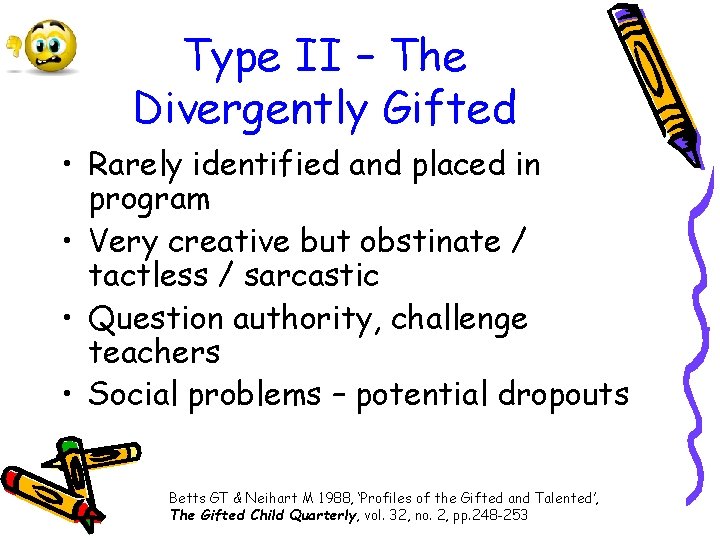 Type II – The Divergently Gifted

• Rarely identified and placed in program
• Very creative but obstinate / tactless / sarcastic
• Question authority, challenge teachers
• Social problems – potential dropouts

Betts GT & Neihart M 1988, 'Profiles of the Gifted and Talented', The Gifted Child Quarterly, vol. 32, no. 2, pp.248-253